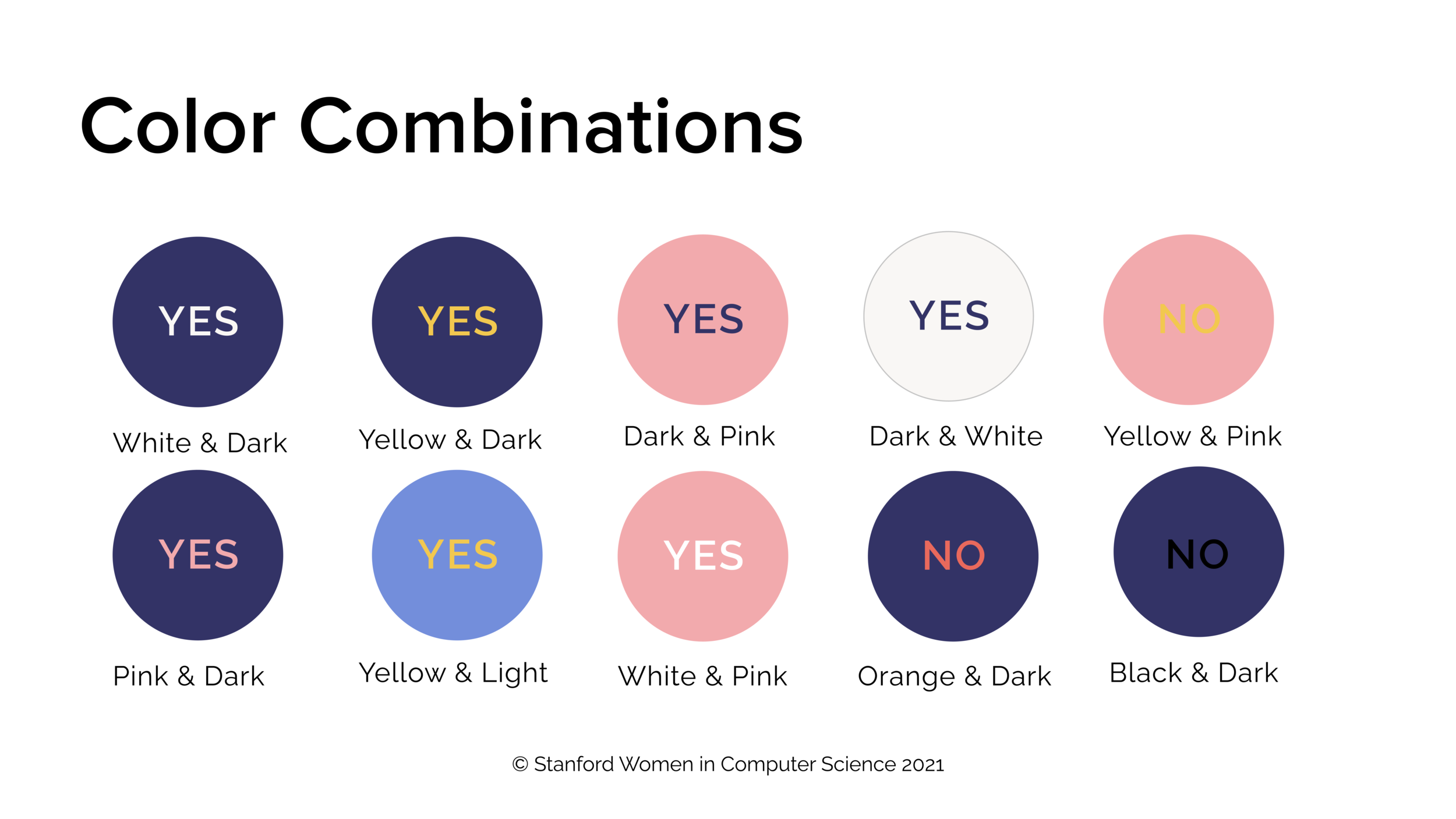 Color Combinations

YES
White & Dark

YES
Yellow & Dark

YES
Dark & Pink

YES
Dark & White

NO
Yellow & Pink

YES
Pink & Dark

YES
Yellow & Light

YES
White & Pink

NO
Orange & Dark

NO
Black & Dark

© Stanford Women in Computer Science 2021